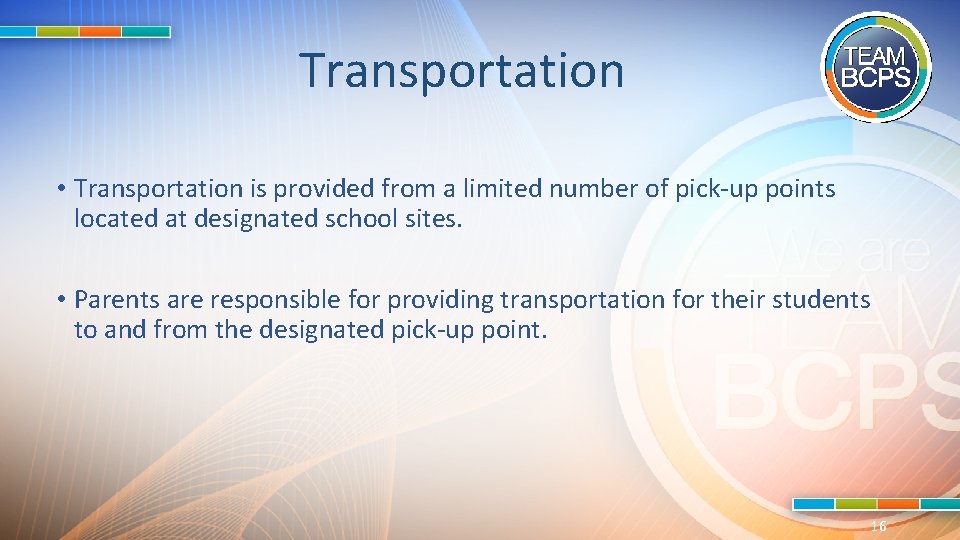 Transportation

TEAM BCPS

• Transportation is provided from a limited number of pick-up points located at designated school sites.

• Parents are responsible for providing transportation for their students to and from the designated pick-up point.

We are TEAM BCPS

16